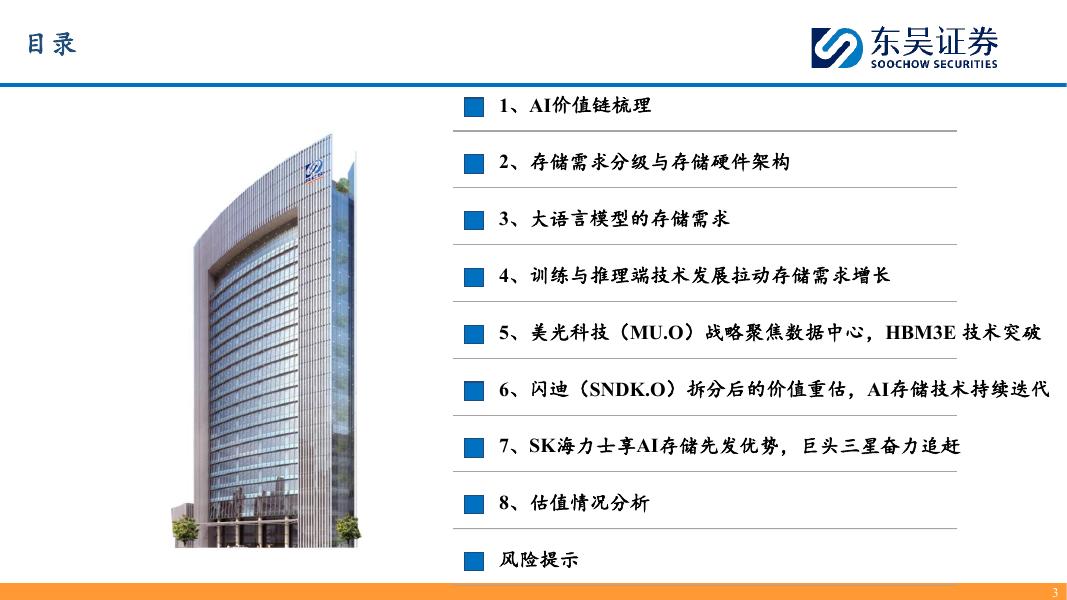 目录

东吴证券
SOOCHOW SECURITIES

1、AI价值链梳理

2、存储需求分级与存储硬件架构

3、大语言模型的存储需求

4、训练与推理端技术发展拉动存储需求增长

5、美光科技（MU.O）战略聚焦数据中心，HBM3E 技术突破

6、闪迪（SNDK.O）拆分后的价值重估，AI存储技术持续迭代

7、SK海力士享AI存储先发优势，巨头三星奋力追赶

8、估值情况分析

风险提示

3